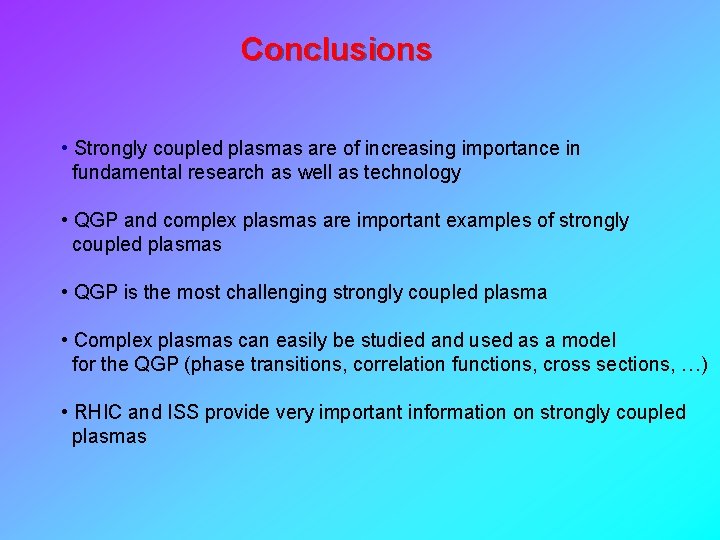 Conclusions

• Strongly coupled plasmas are of increasing importance in fundamental research as well as technology

• QGP and complex plasmas are important examples of strongly coupled plasmas

• QGP is the most challenging strongly coupled plasma

• Complex plasmas can easily be studied and used as a model for the QGP (phase transitions, correlation functions, cross sections, …)

• RHIC and ISS provide very important information on strongly coupled plasmas